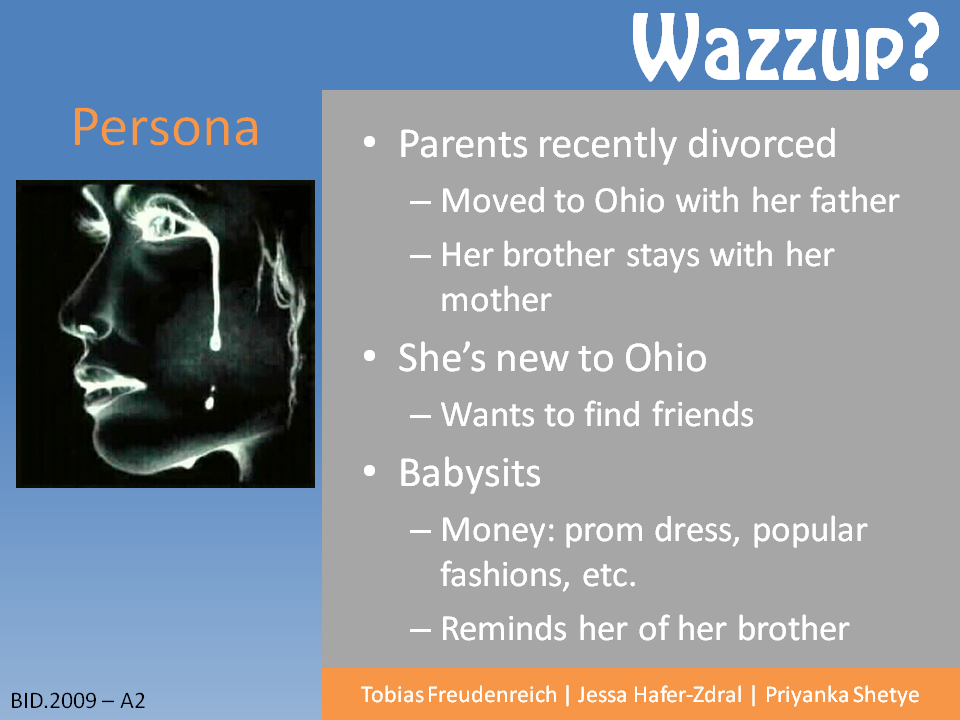 Wazzup?

Persona

• Parents recently divorced
– Moved to Ohio with her father
– Her brother stays with her mother
• She's new to Ohio
– Wants to find friends
• Babysits
– Money: prom dress, popular fashions, etc.
– Reminds her of her brother

BID.2009 – A2

Tobias Freudenreich | Jessa Hafer-Zdral | Priyanka Shetye